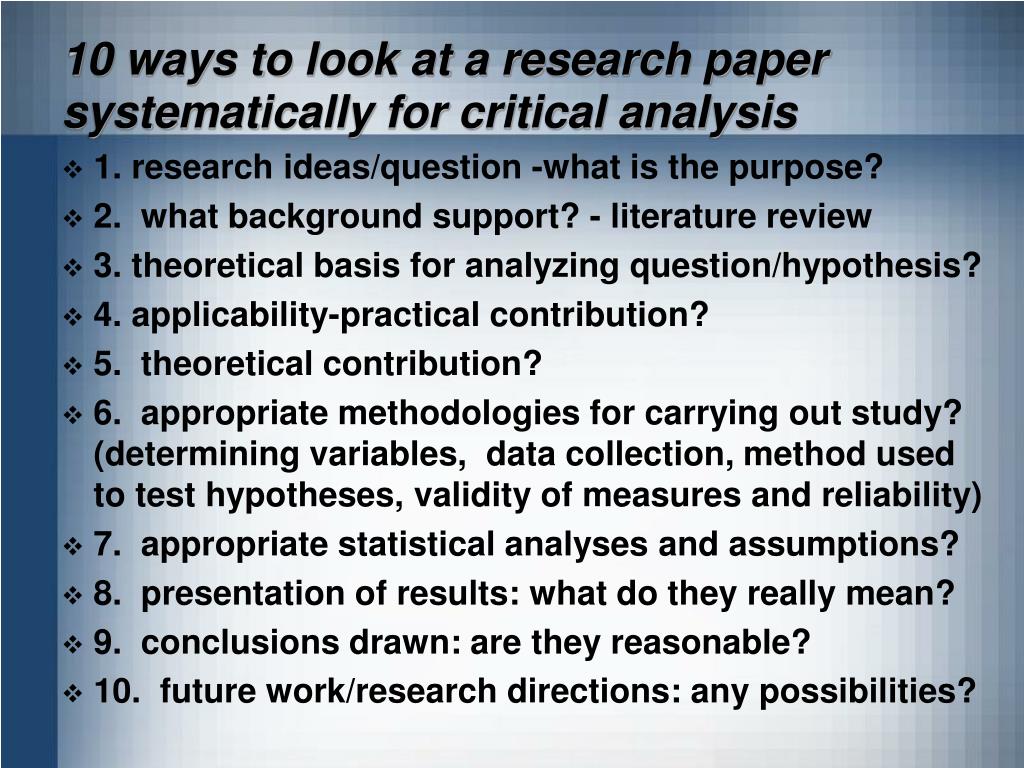 10 ways to look at a research paper systematically for critical analysis

❖ 1. research ideas/question -what is the purpose?
❖ 2. what background support? - literature review
❖ 3. theoretical basis for analyzing question/hypothesis?
❖ 4. applicability-practical contribution?
❖ 5. theoretical contribution?
❖ 6. appropriate methodologies for carrying out study? (determining variables, data collection, method used to test hypotheses, validity of measures and reliability)
❖ 7. appropriate statistical analyses and assumptions?
❖ 8. presentation of results: what do they really mean?
❖ 9. conclusions drawn: are they reasonable?
❖ 10. future work/research directions: any possibilities?